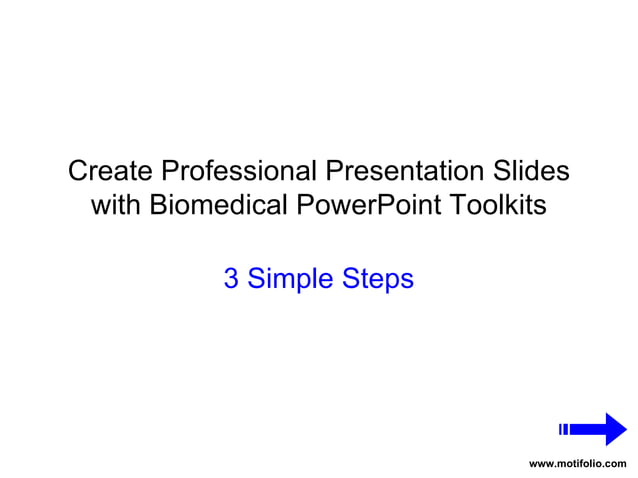 Create Professional Presentation Slides with Biomedical PowerPoint Toolkits

3 Simple Steps

www.motifolio.com